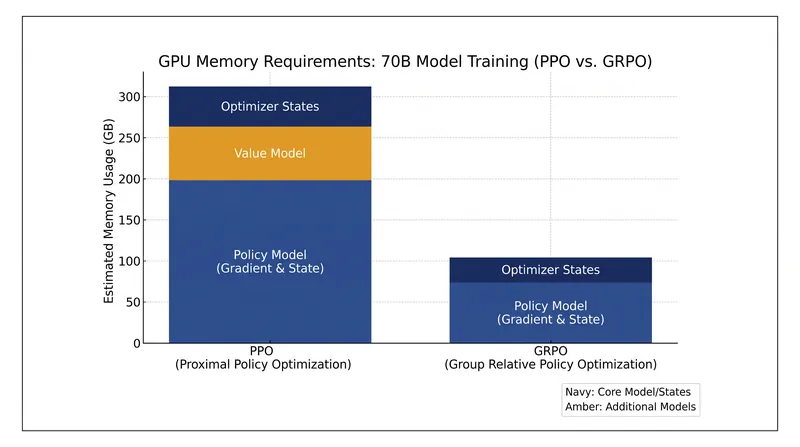 GPU Memory Requirements: 70B Model Training (PPO vs. GRPO)

Estimated Memory Usage (GB)

300
250
200
150
100
50
0

Optimizer States
Value Model
Policy Model
(Gradient & State)

Optimizer States
Policy Model
(Gradient & State)

PPO
(Proximal Policy Optimization)

GRPO
(Group Relative Policy Optimization)

Navy: Core Model/States
Amber: Additional Models